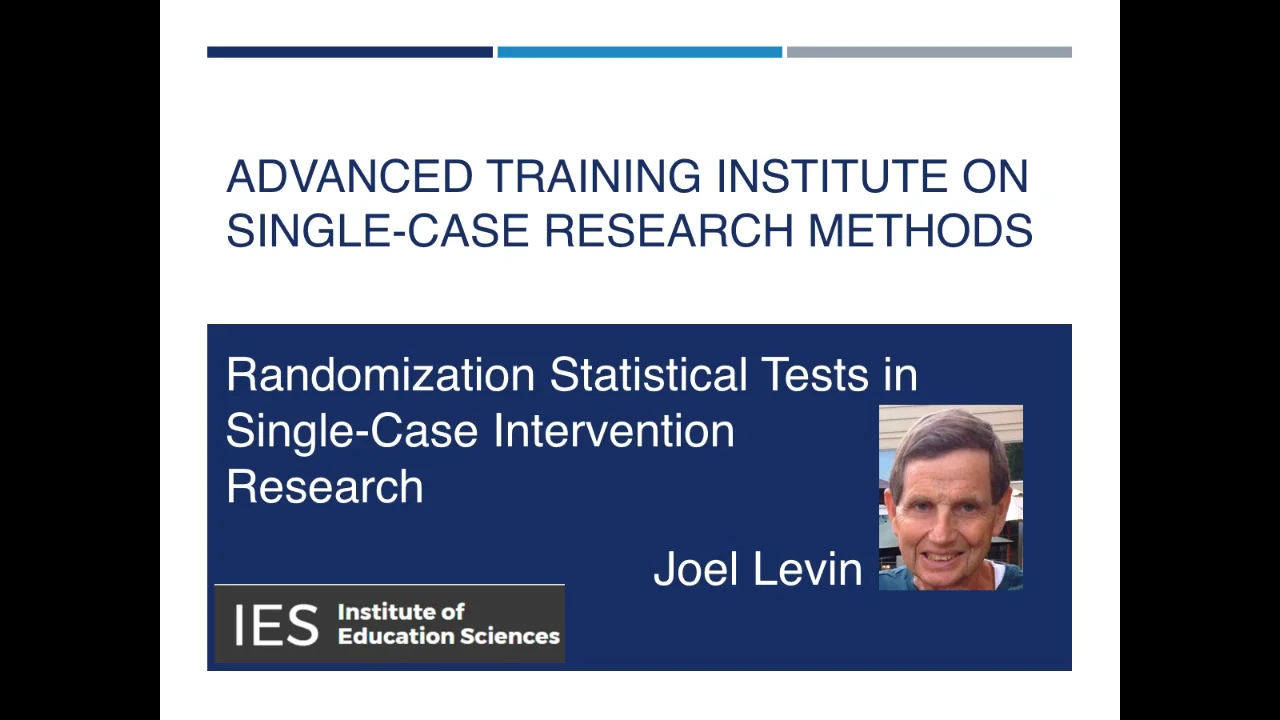 ADVANCED TRAINING INSTITUTE ON SINGLE-CASE RESEARCH METHODS

Randomization Statistical Tests in Single-Case Intervention Research

Joel Levin

IES Institute of Education Sciences